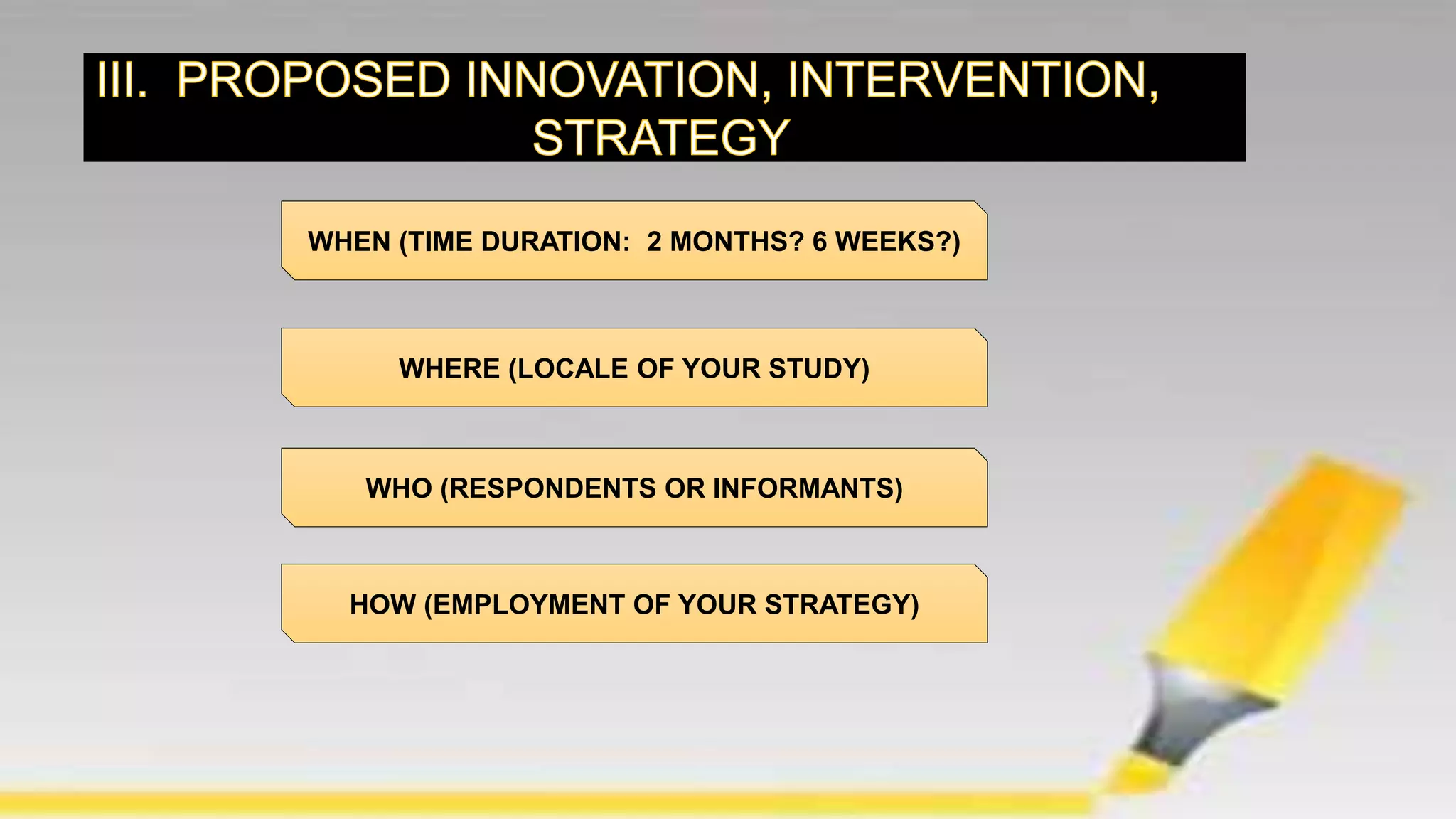 III. PROPOSED INNOVATION, INTERVENTION, STRATEGY

WHEN (TIME DURATION: 2 MONTHS? 6 WEEKS?)

WHERE (LOCALE OF YOUR STUDY)

WHO (RESPONDENTS OR INFORMANTS)

HOW (EMPLOYMENT OF YOUR STRATEGY)